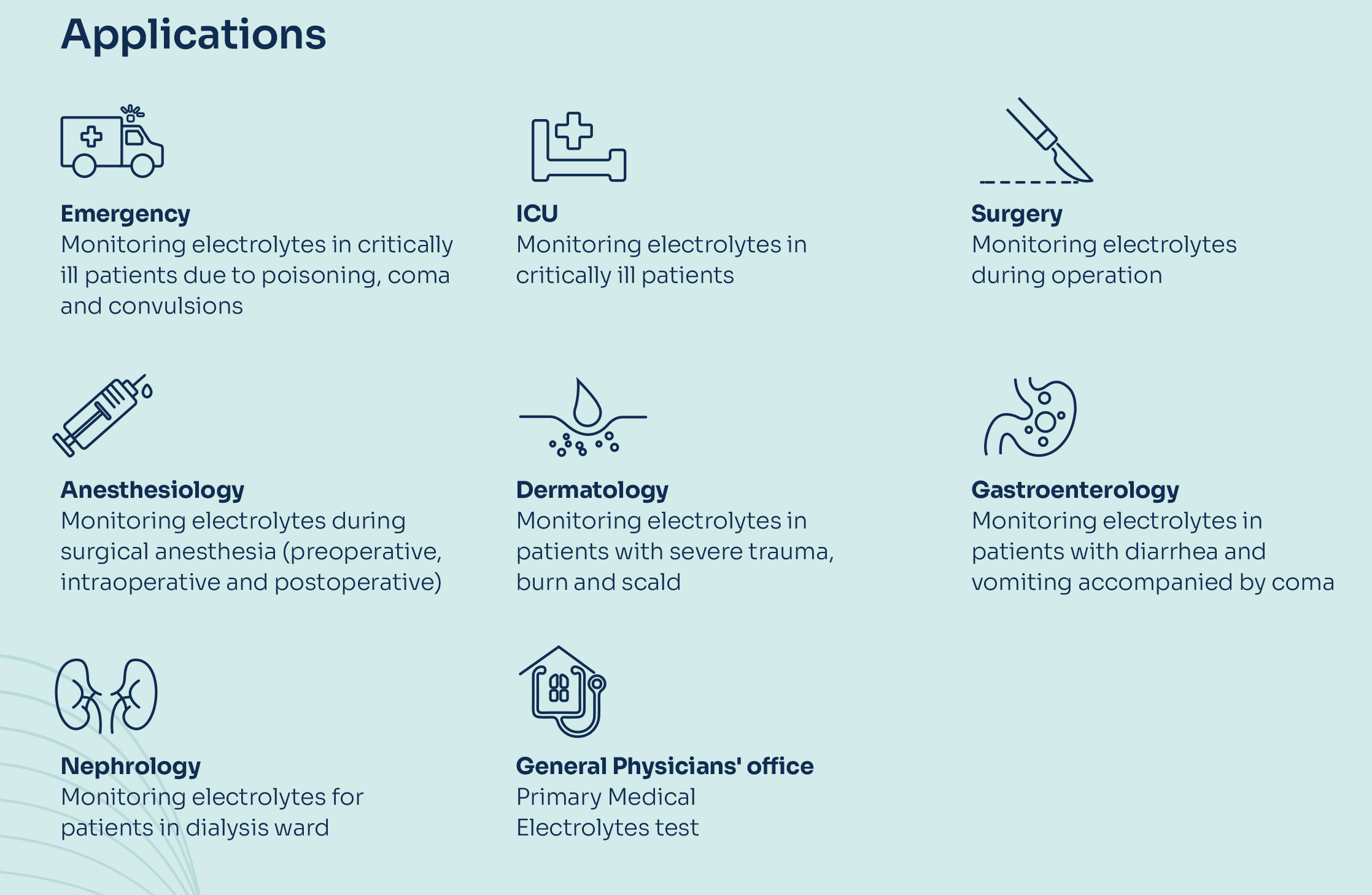 Applications

Emergency
Monitoring electrolytes in critically ill patients due to poisoning, coma and convulsions

ICU
Monitoring electrolytes in critically ill patients

Surgery
Monitoring electrolytes during operation

Anesthesiology
Monitoring electrolytes during surgical anesthesia (preoperative, intraoperative and postoperative)

Dermatology
Monitoring electrolytes in patients with severe trauma, burn and scald

Gastroenterology
Monitoring electrolytes in patients with diarrhea and vomiting accompanied by coma

Nephrology
Monitoring electrolytes for patients in dialysis ward

General Physicians' office
Primary Medical Electrolytes test